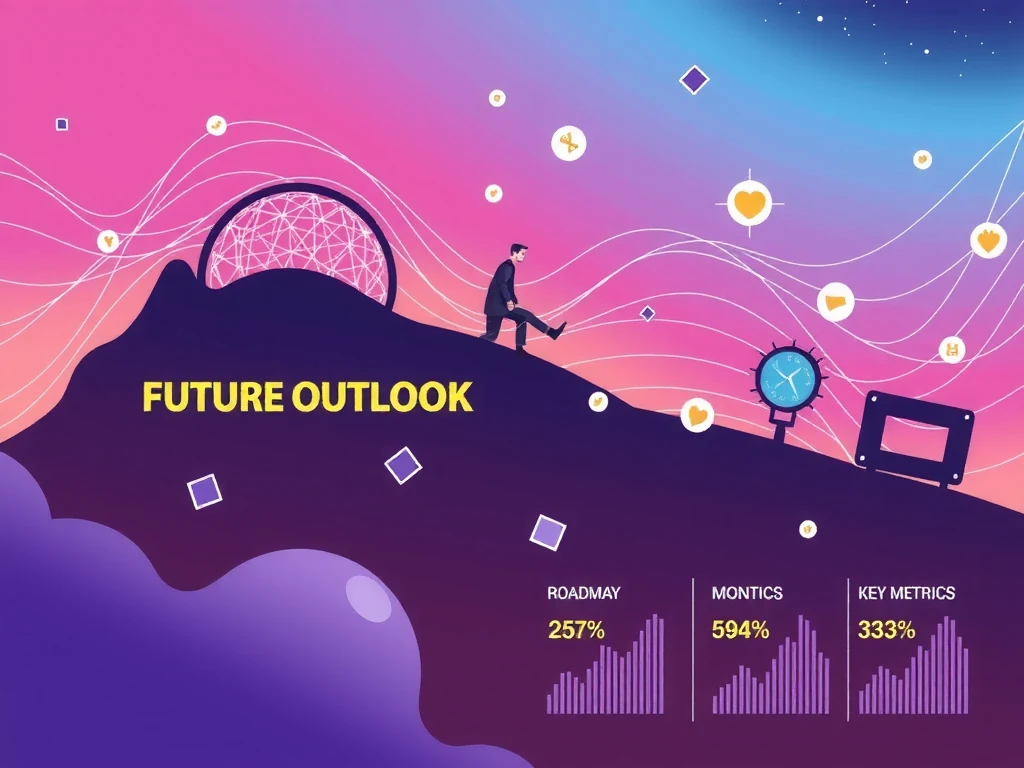 FUTURE OUTLOOK

ROADMAY
257%

MONTICS
594%

KEY METRICS
333%